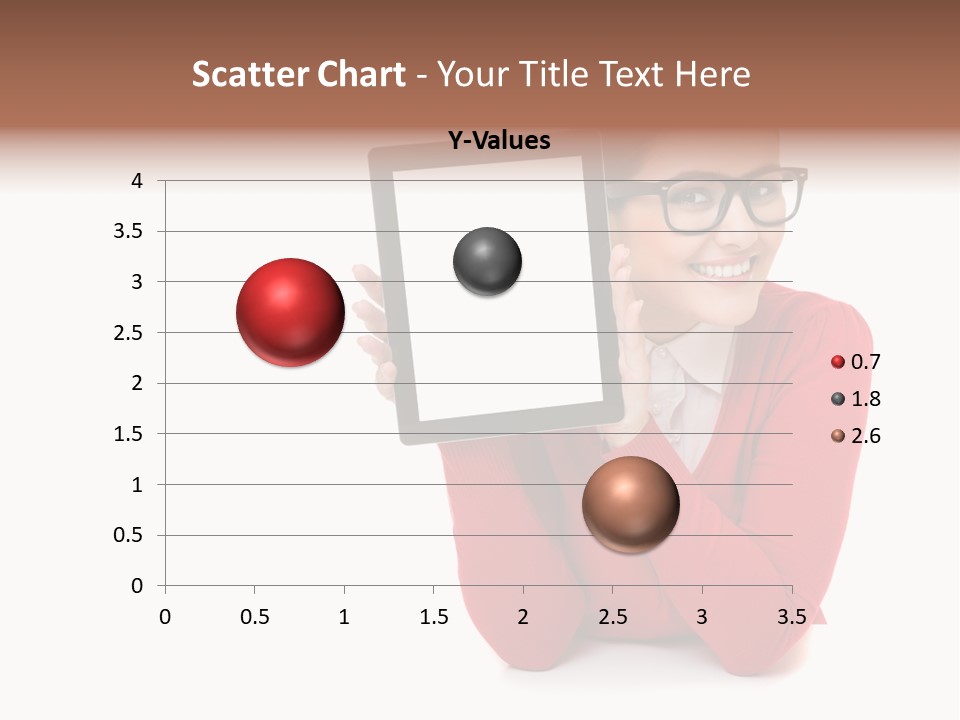 Scatter Chart - Your Title Text Here

Y-Values

4
3.5
3
2.5
2
1.5
1
0.5
0

0 0.5 1 1.5 2 2.5 3 3.5

0.7
1.8
2.6